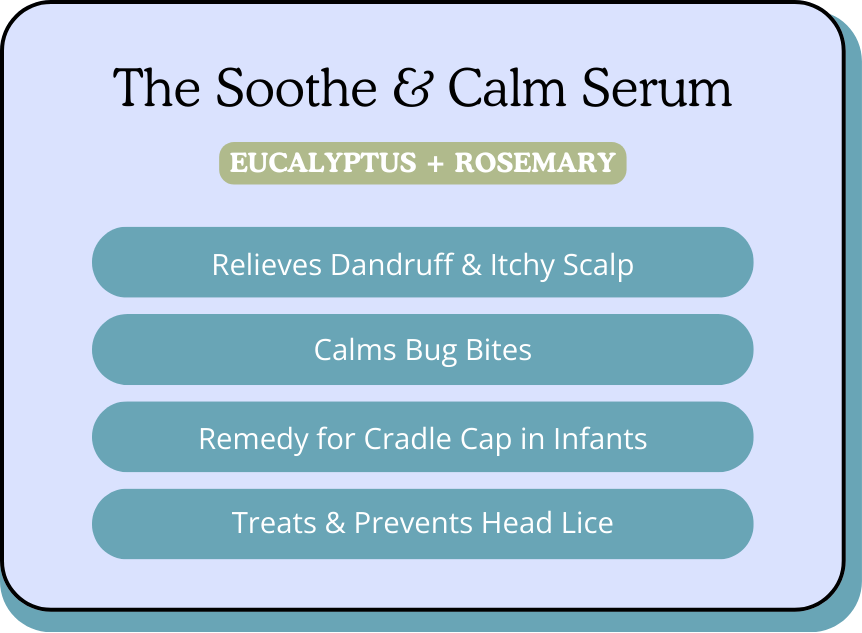 The Soothe & Calm Serum

EUCALYPTUS + ROSEMARY

Relieves Dandruff & Itchy Scalp

Calms Bug Bites

Remedy for Cradle Cap in Infants

Treats & Prevents Head Lice